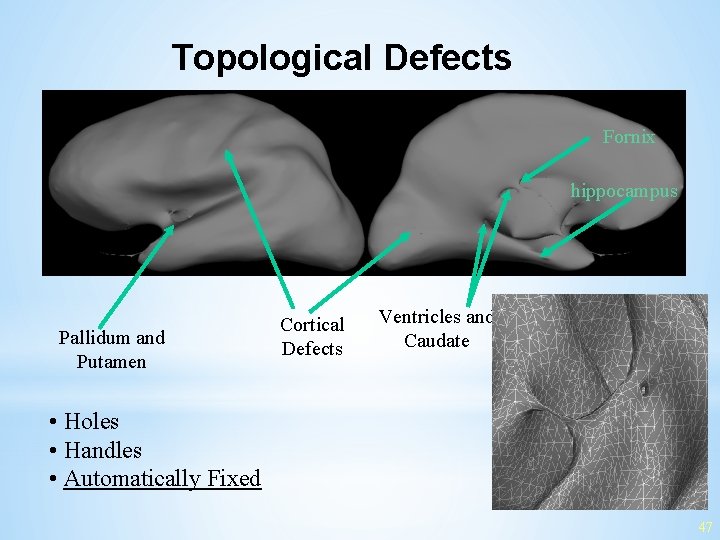 Topological Defects

Fornix

hippocampus

Pallidum and Putamen

Cortical Defects

Ventricles and Caudate

• Holes
• Handles
• Automatically Fixed

47